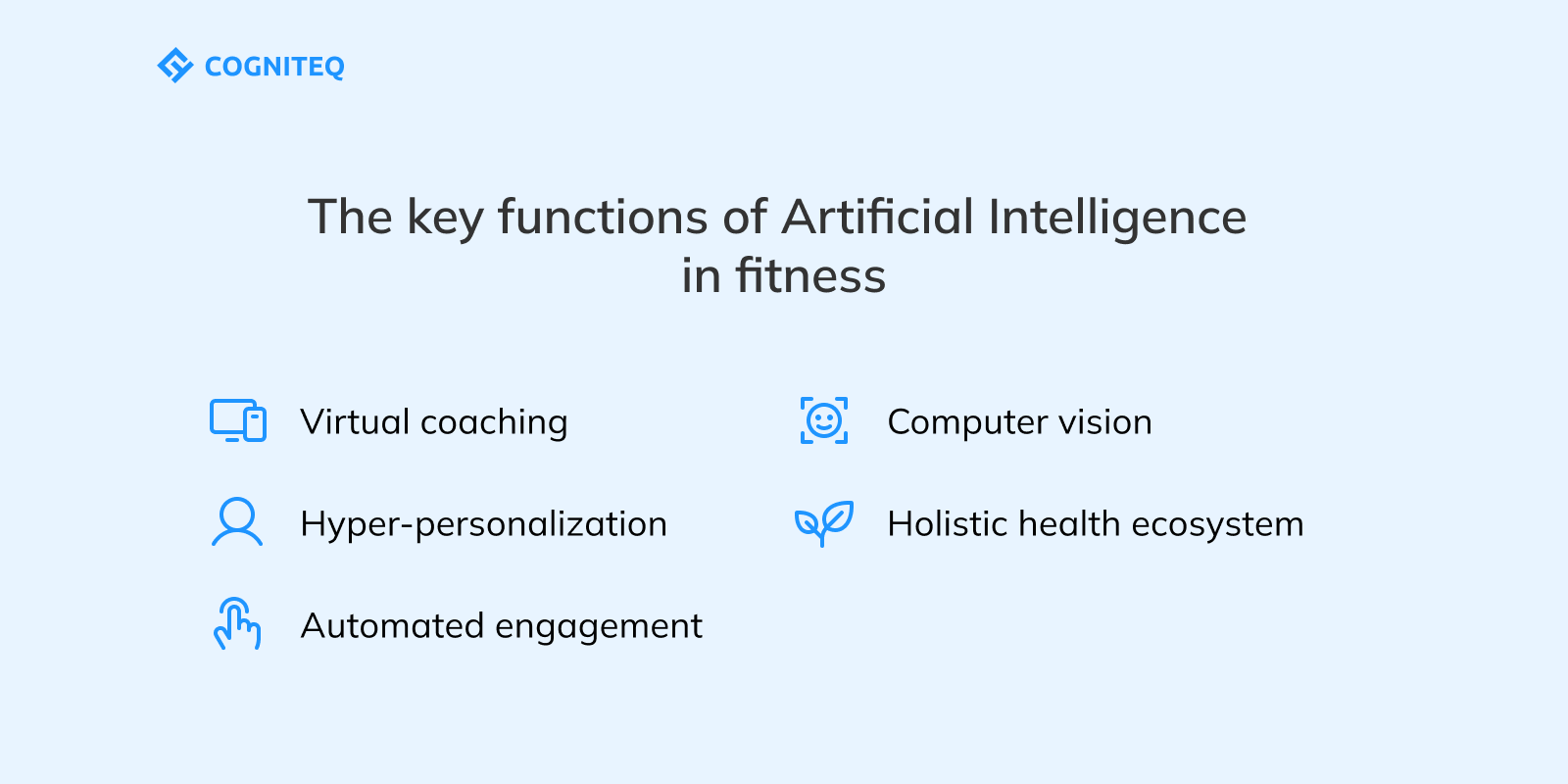 COGNITEQ

The key functions of Artificial Intelligence in fitness

Virtual coaching

Hyper-personalization

Automated engagement

Computer vision

Holistic health ecosystem